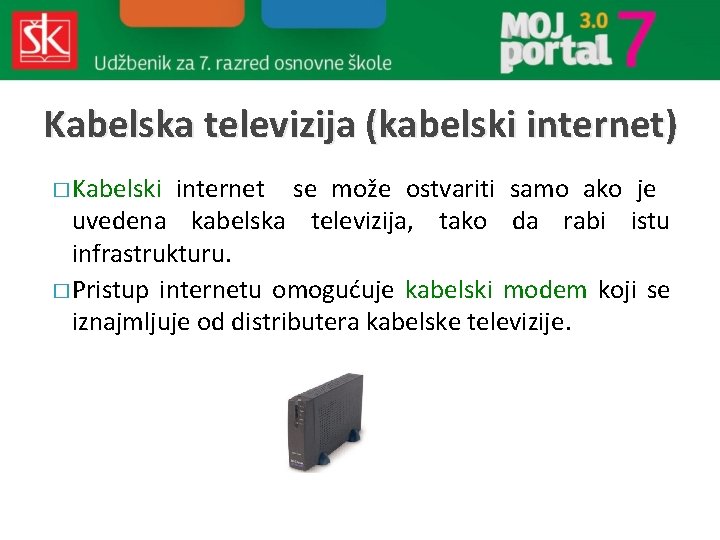 ŠK

Udžbenik za 7. razred osnovne škole

MOJ portal 3.0 7

Kabelska televizija (kabelski internet)

□ Kabelski internet se može ostvariti samo ako je uvedena kabelska televizija, tako da rabi istu infrastrukturu.

□ Pristup internetu omogućuje kabelski modem koji se iznajmljuje od distributera kabelske televizije.